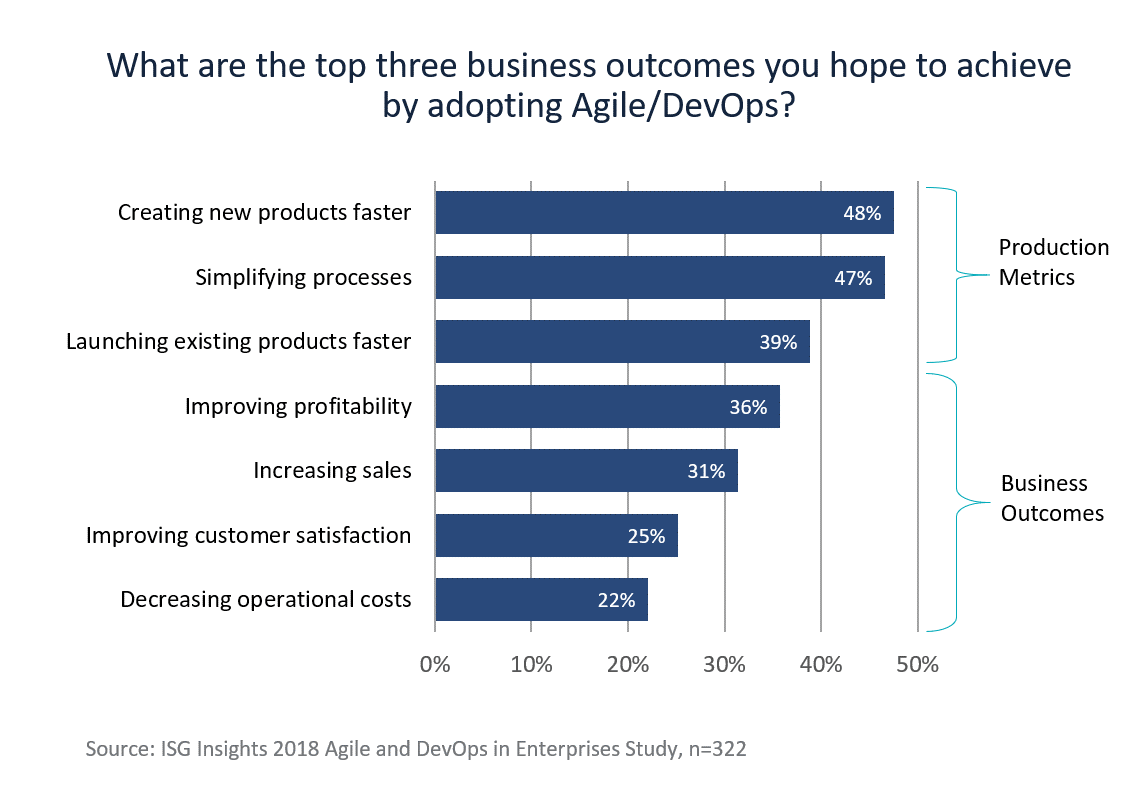 What are the top three business outcomes you hope to achieve by adopting Agile/DevOps?

Creating new products faster 48%
Simplifying processes 47%
Launching existing products faster 39%
Improving profitability 36%
Increasing sales 31%
Improving customer satisfaction 25%
Decreasing operational costs 22%

Production Metrics

Business Outcomes

0% 10% 20% 30% 40% 50%

Source: ISG Insights 2018 Agile and DevOps in Enterprises Study, n=322